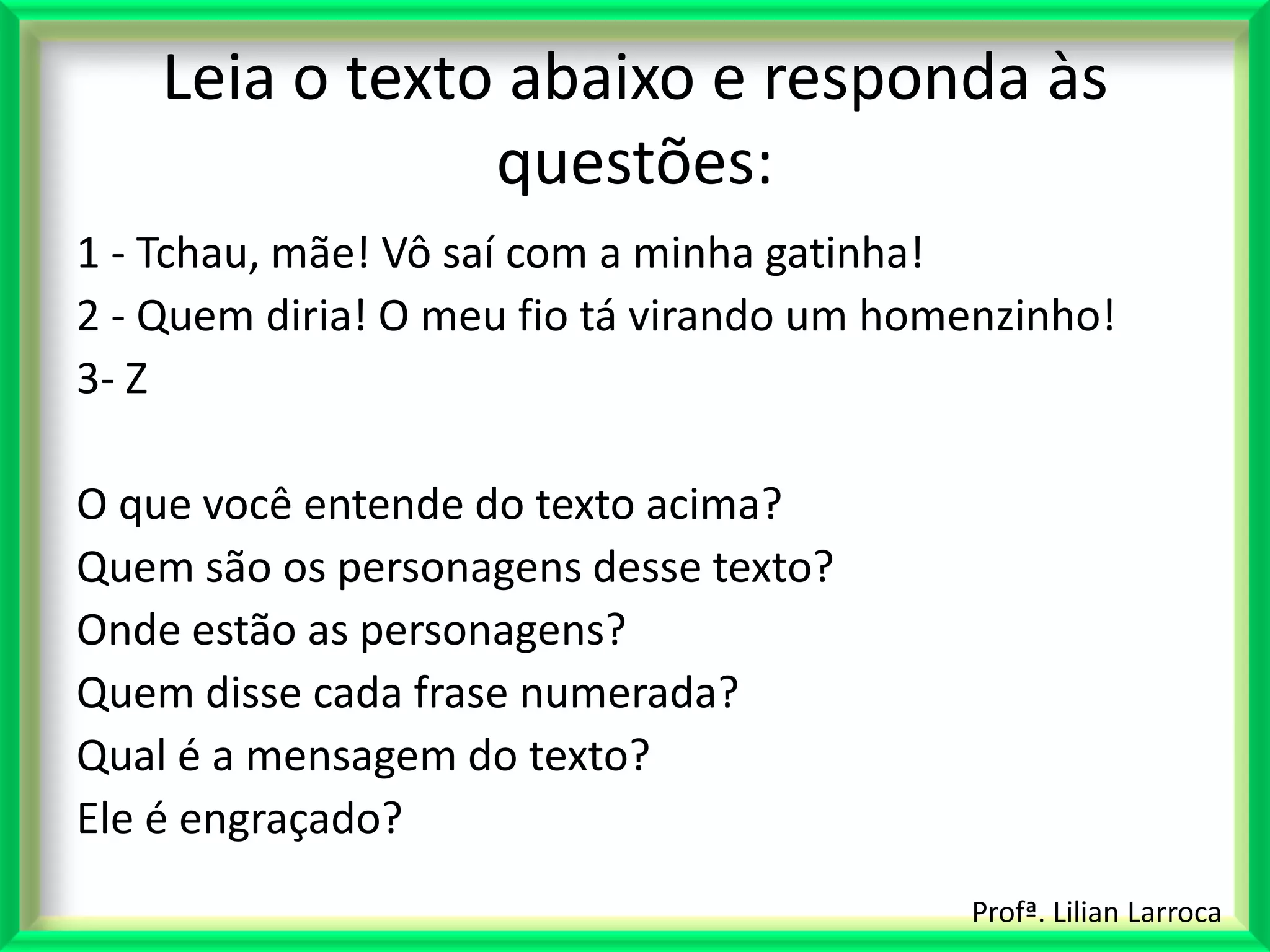 Leia o texto abaixo e responda às questões:

1 - Tchau, mãe! Vô saí com a minha gatinha!
2 - Quem diria! O meu fio tá virando um homenzinho!
3- Z

O que você entende do texto acima?
Quem são os personagens desse texto?
Onde estão as personagens?
Quem disse cada frase numerada?
Qual é a mensagem do texto?
Ele é engraçado?

Profª. Lilian Larroca